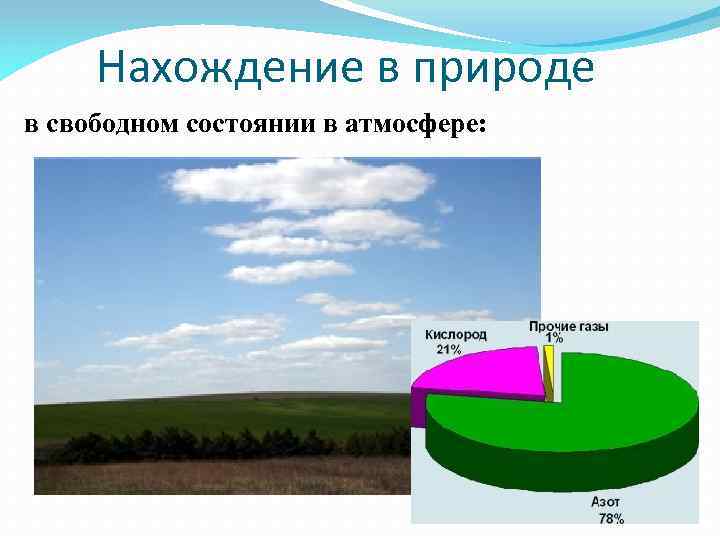 Нахождение в природе

в свободном состоянии в атмосфере:

Кислород
21%

Прочие газы
1%

Азот
78%